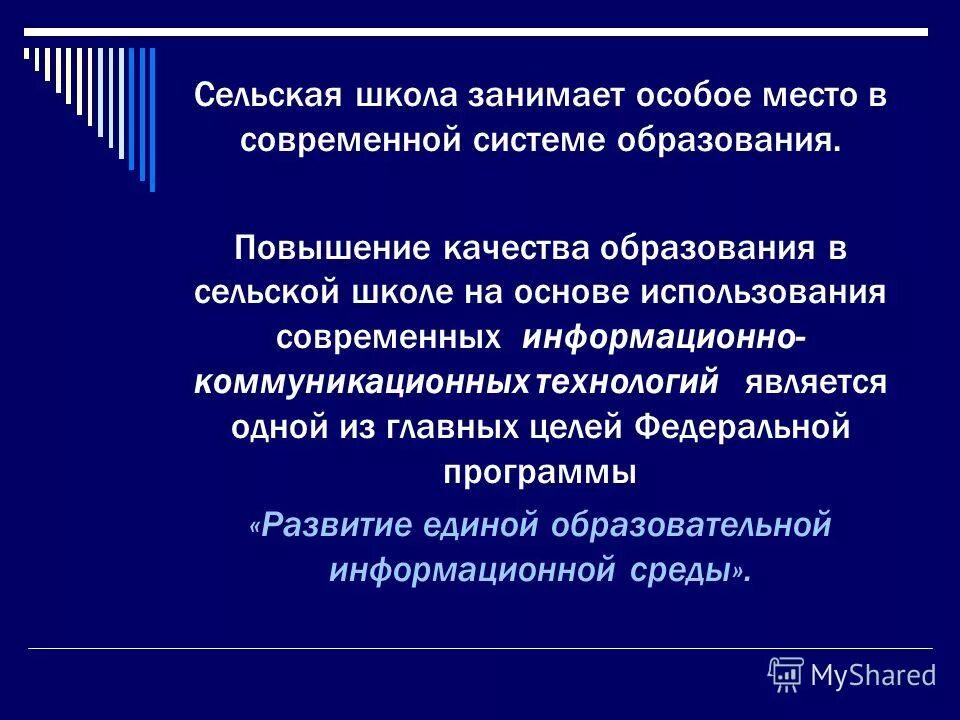 Сельская школа занимает особое место в современной системе образования.

Повышение качества образования в сельской школе на основе использования современных информационно-коммуникационных технологий является одной из главных целей Федеральной программы

«Развитие единой образовательной информационной среды».

MyShared